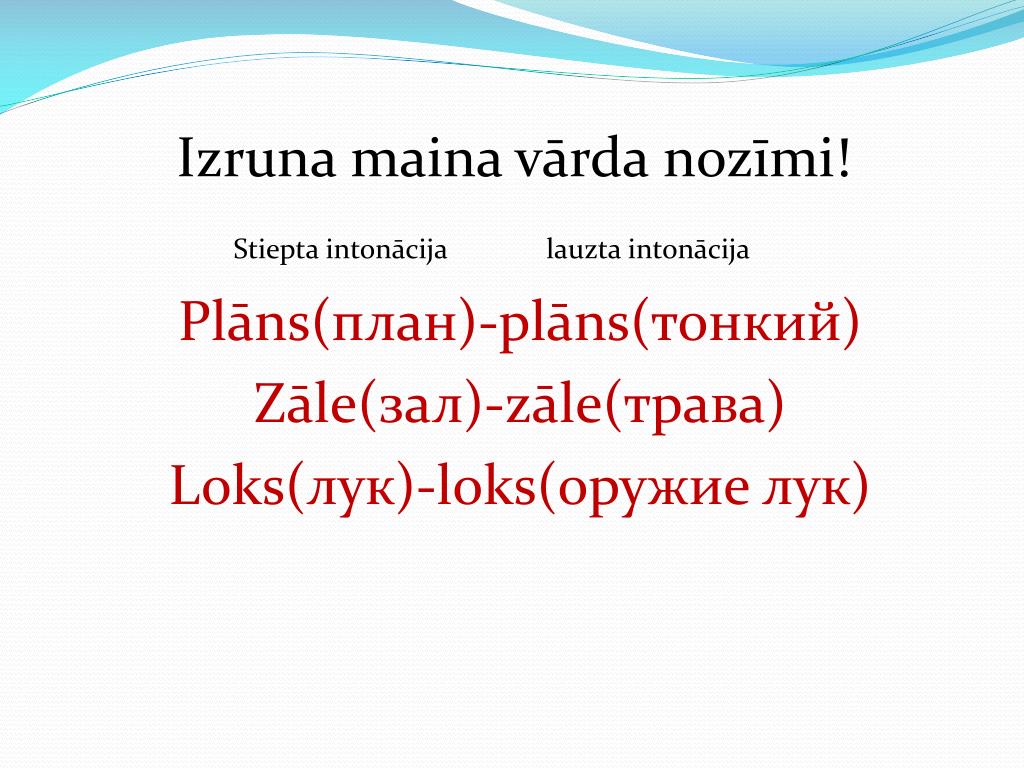 Izruna maina vārda nozīmi!

Stiepta intonācija lauzta intonācija

Plāns(план)-plāns(тонкий)
Zāle(зал)-zāle(трава)
Loks(лук)-loks(оружие лук)